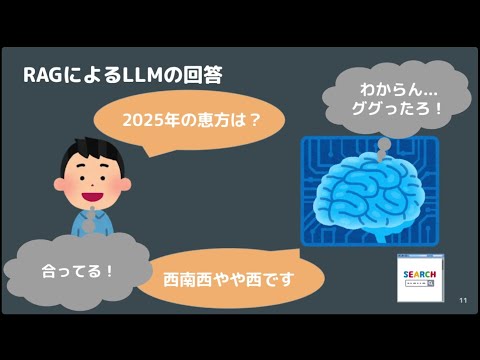 RAGによるLLMの回答

2025年の恵方は？

わからん...
ググったろ！

合ってる！

西南西やや西です

SEARCH

11